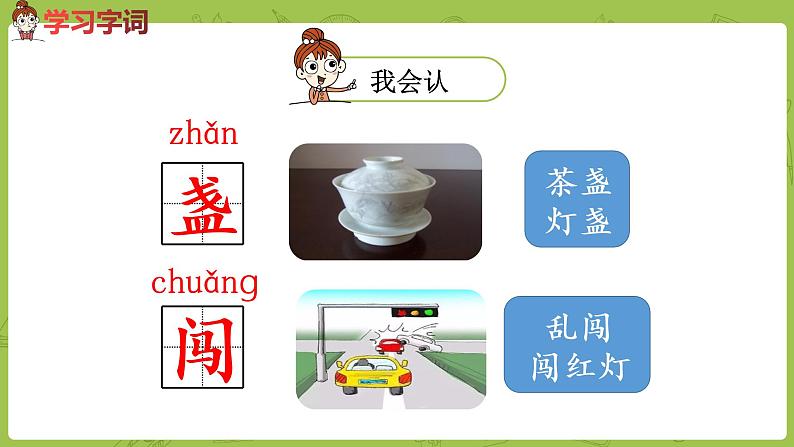 学习字词

我会认

zhǎn
盏

茶盏
灯盏

chuǎng
闯

乱闯
闯红灯